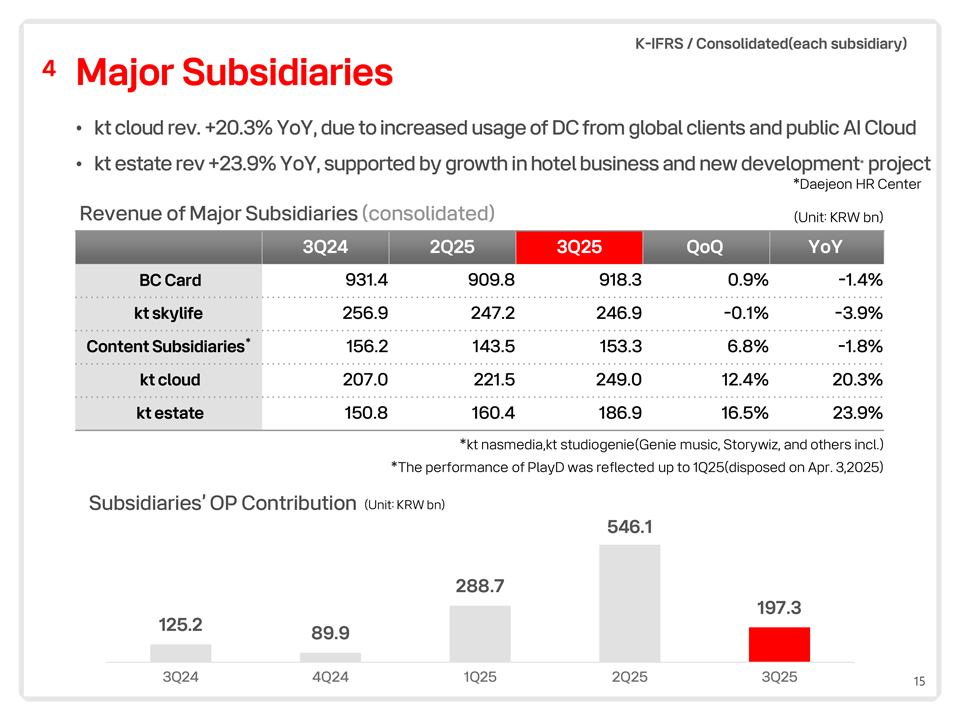 K-IFRS / Consolidated(each subsidiary)

4 Major Subsidiaries

• kt cloud rev. +20.3% YoY, due to increased usage of DC from global clients and public AI Cloud

• kt estate rev +23.9% YoY, supported by growth in hotel business and new development* project

*Daejeon HR Center

Revenue of Major Subsidiaries (consolidated)

(Unit: KRW bn)

| | 3Q24 | 2Q25 | 3Q25 | QoQ | YoY |
|---|---|---|---|---|---|
| BC Card | 931.4 | 909.8 | 918.3 | 0.9% | -1.4% |
| kt skylife | 256.9 | 247.2 | 246.9 | -0.1% | -3.9% |
| Content Subsidiaries* | 156.2 | 143.5 | 153.3 | 6.8% | -1.8% |
| kt cloud | 207.0 | 221.5 | 249.0 | 12.4% | 20.3% |
| kt estate | 150.8 | 160.4 | 186.9 | 16.5% | 23.9% |

*kt nasmedia,kt studiogenie(Genie music, Storywiz, and others incl.)

*The performance of PlayD was reflected up to 1Q25(disposed on Apr. 3,2025)

Subsidiaries' OP Contribution (Unit: KRW bn)

125.2
89.9
288.7
546.1
197.3

3Q24 4Q24 1Q25 2Q25 3Q25

15